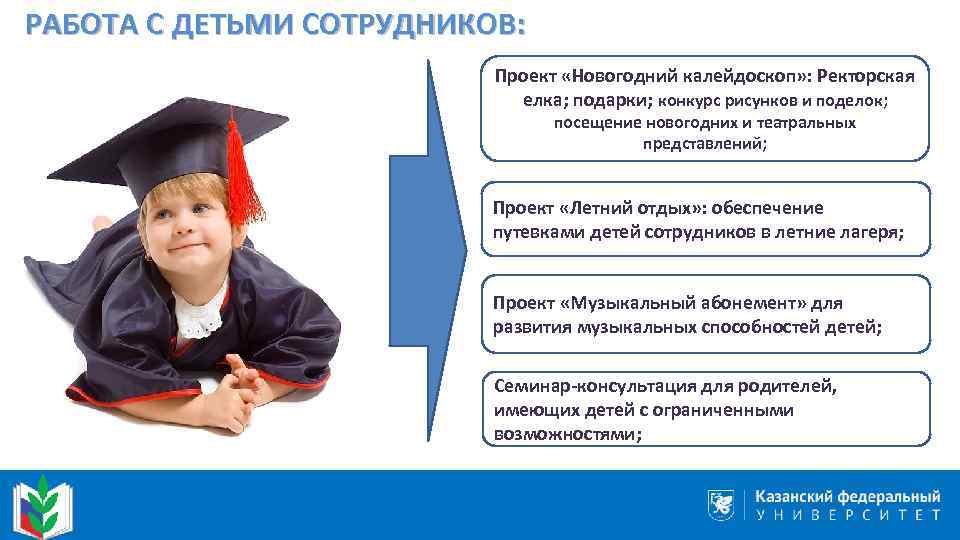 РАБОТА С ДЕТЬМИ СОТРУДНИКОВ:

Проект «Новогодний калейдоскоп»: Ректорская елка; подарки; конкурс рисунков и поделок; посещение новогодних и театральных представлений;

Проект «Летний отдых»: обеспечение путевками детей сотрудников в летние лагеря;

Проект «Музыкальный абонемент» для развития музыкальных способностей детей;

Семинар-консультация для родителей, имеющих детей с ограниченными возможностями;

Казанский федеральный
УНИВЕРСИТЕТ